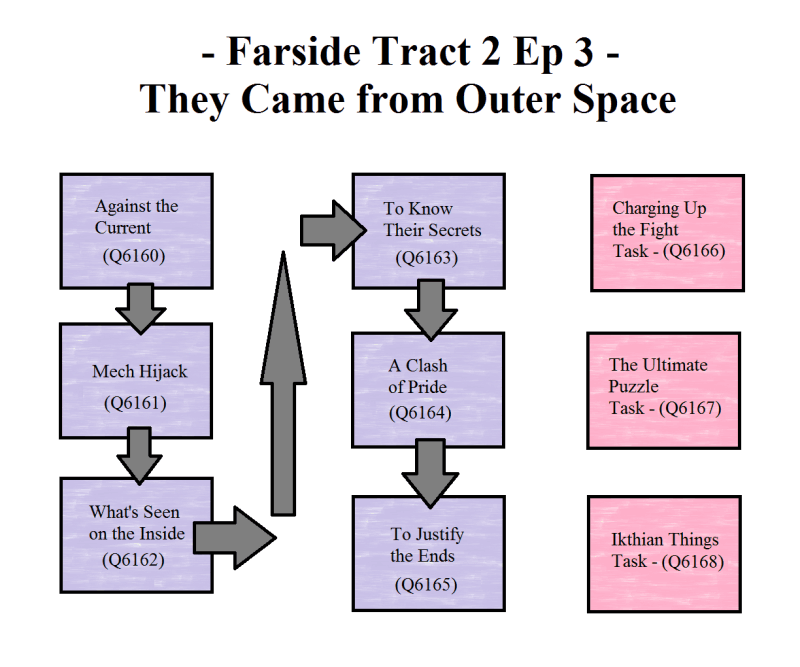 - Farside Tract 2 Ep 3 -
They Came from Outer Space

Against the Current
(Q6160)

Mech Hijack
(Q6161)

What's Seen on the Inside
(Q6162)

To Know Their Secrets
(Q6163)

A Clash of Pride
(Q6164)

To Justify the Ends
(Q6165)

Charging Up the Fight
Task - (Q6166)

The Ultimate Puzzle
Task - (Q6167)

Ikthian Things
Task - (Q6168)